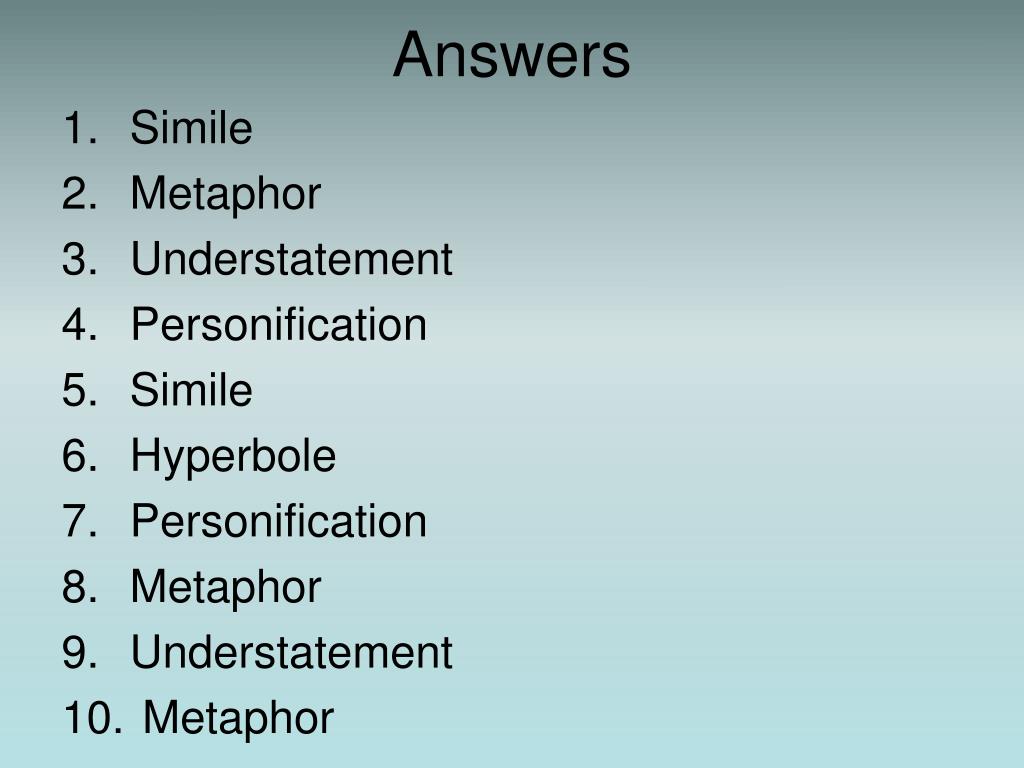 Answers

1. Simile
2. Metaphor
3. Understatement
4. Personification
5. Simile
6. Hyperbole
7. Personification
8. Metaphor
9. Understatement
10. Metaphor